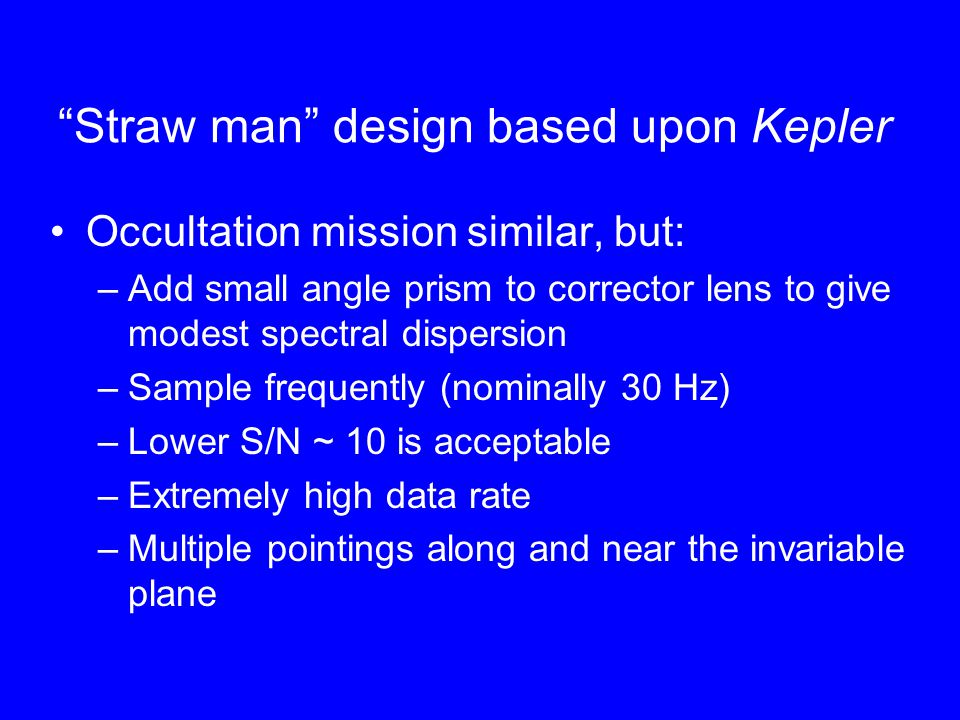 “Straw man” design based upon Kepler

• Occultation mission similar, but:
– Add small angle prism to corrector lens to give modest spectral dispersion
– Sample frequently (nominally 30 Hz)
– Lower S/N ~ 10 is acceptable
– Extremely high data rate
– Multiple pointings along and near the invariable plane